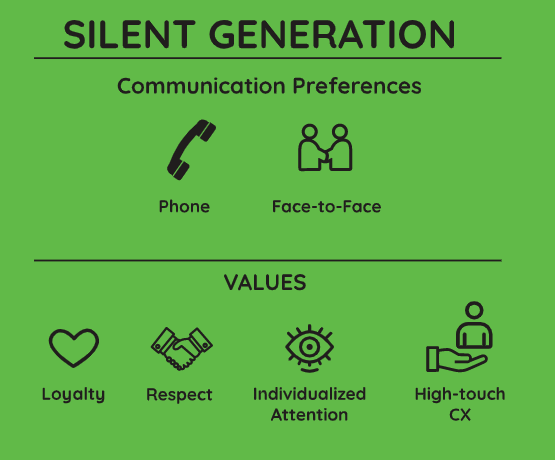 SILENT GENERATION

Communication Preferences

Phone

Face-to-Face

VALUES

Loyalty

Respect

Individualized Attention

High-touch CX